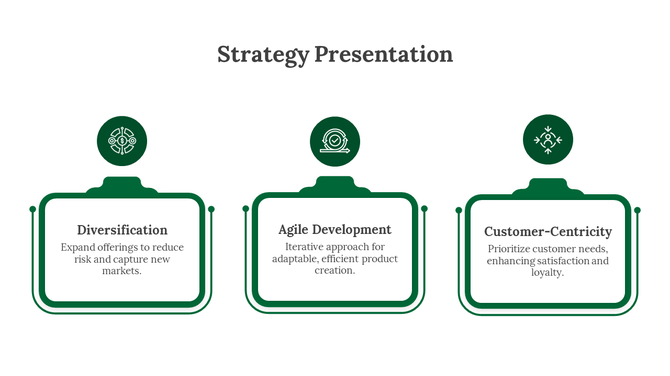 Strategy Presentation

Diversification

Expand offerings to reduce risk and capture new markets.

Agile Development

Iterative approach for adaptable, efficient product creation.

Customer-Centricity

Prioritize customer needs, enhancing satisfaction and loyalty.